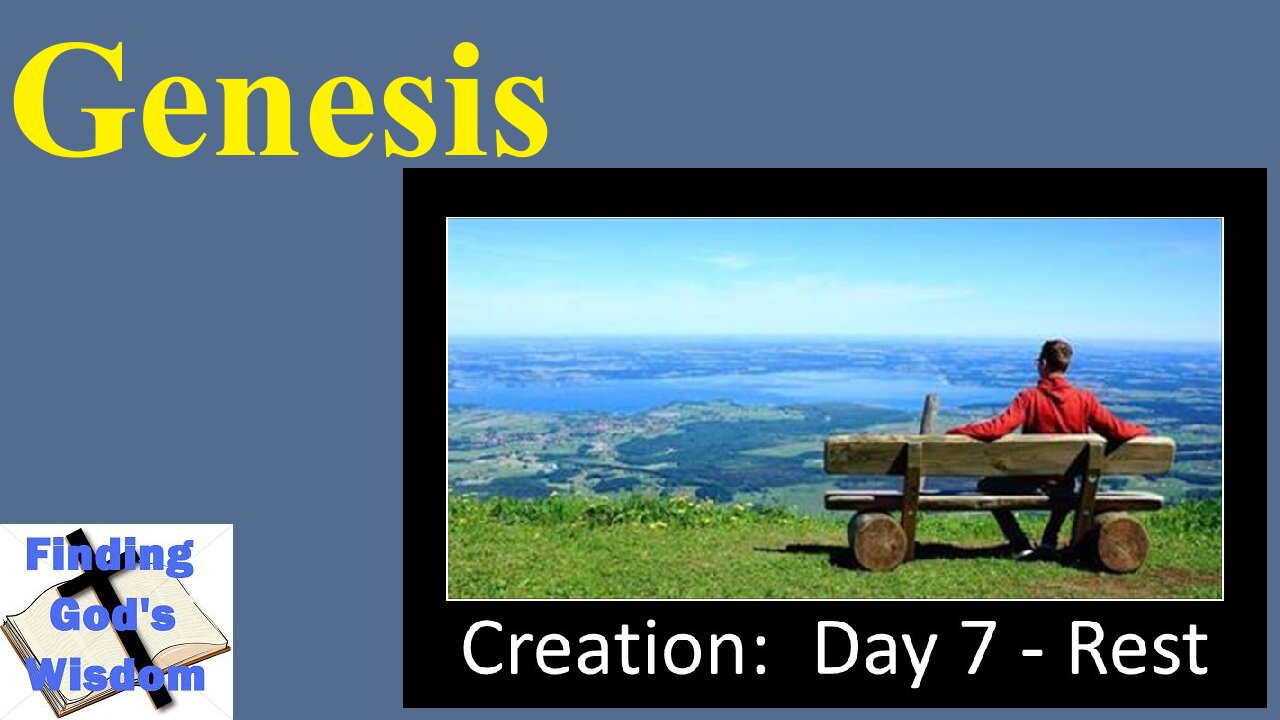 Genesis

Creation: Day 7 - Rest

Finding God's Wisdom